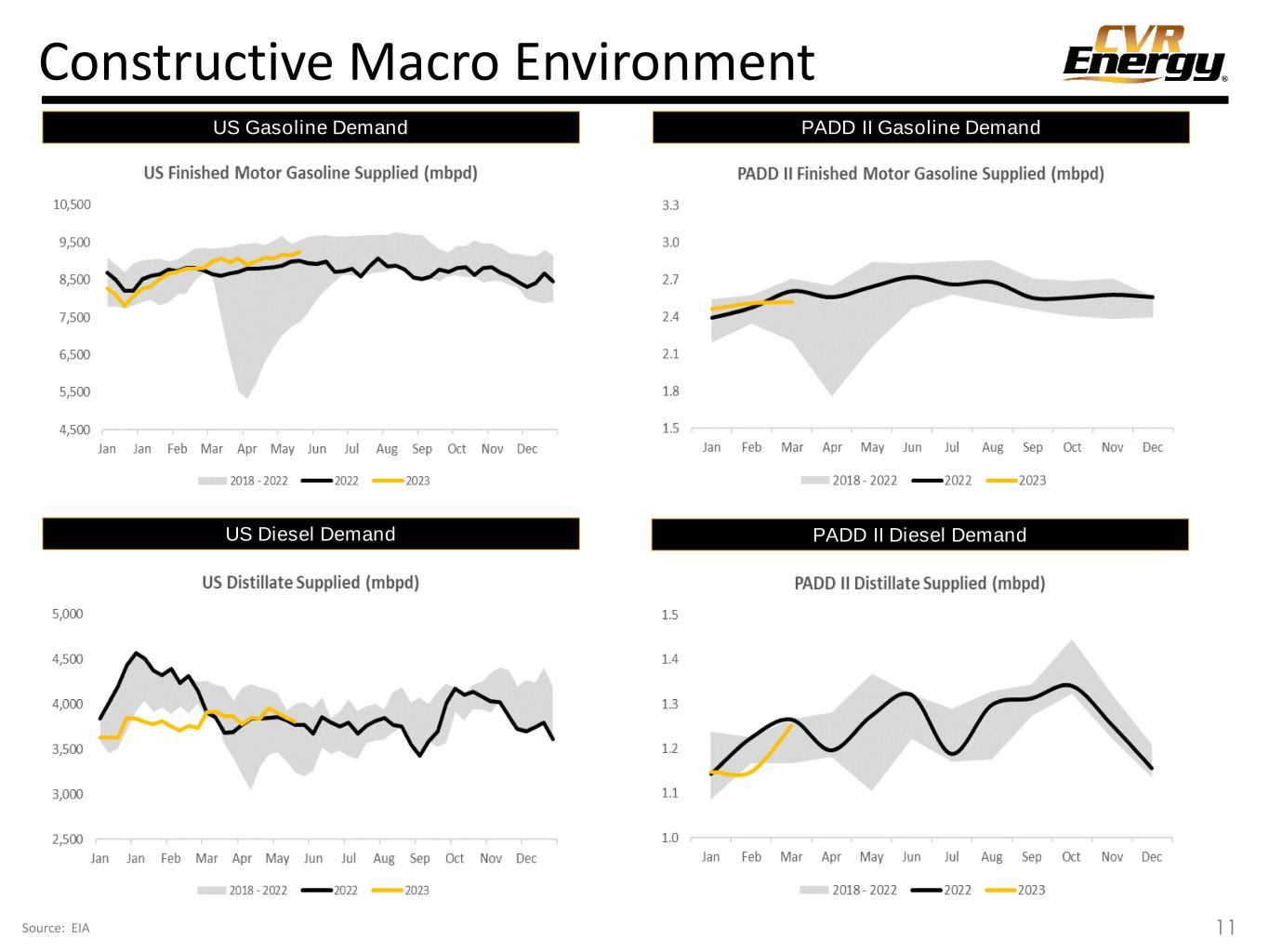 Constructive Macro Environment

CVR Energy®

US Gasoline Demand

US Finished Motor Gasoline Supplied (mbpd)

10,500
9,500
8,500
7,500
6,500
5,500
4,500

Jan Jan Feb Mar Apr May Jun Jul Aug Sep Oct Nov Dec

2018 - 2022 2022 2023

PADD II Gasoline Demand

PADD II Finished Motor Gasoline Supplied (mbpd)

3.3
3.0
2.7
2.4
2.1
1.8
1.5

Jan Feb Mar Apr May Jun Jul Aug Sep Oct Nov Dec

2018 - 2022 2022 2023

US Diesel Demand

US Distillate Supplied (mbpd)

5,000
4,500
4,000
3,500
3,000
2,500

Jan Jan Feb Mar Apr May Jun Jul Aug Sep Oct Nov Dec

2018 - 2022 2022 2023

PADD II Diesel Demand

PADD II Distillate Supplied (mbpd)

1.5
1.4
1.3
1.2
1.1
1.0

Jan Feb Mar Apr May Jun Jul Aug Sep Oct Nov Dec

2018 - 2022 2022 2023

Source: EIA

11